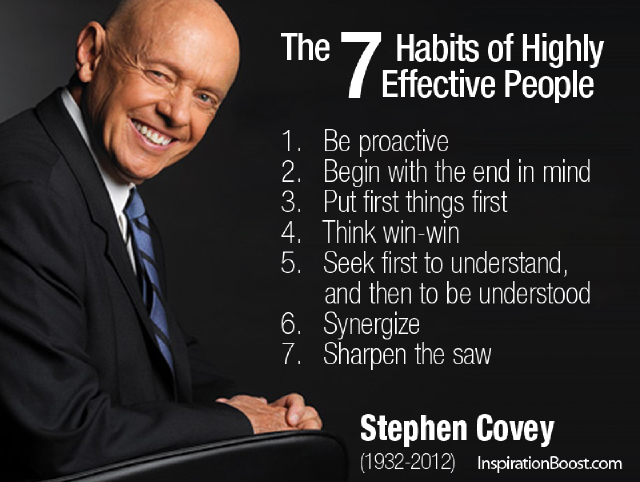 The 7 Habits of Highly Effective People

1. Be proactive
2. Begin with the end in mind
3. Put first things first
4. Think win-win
5. Seek first to understand, and then to be understood
6. Synergize
7. Sharpen the saw

Stephen Covey
(1932-2012)

InspirationBoost.com